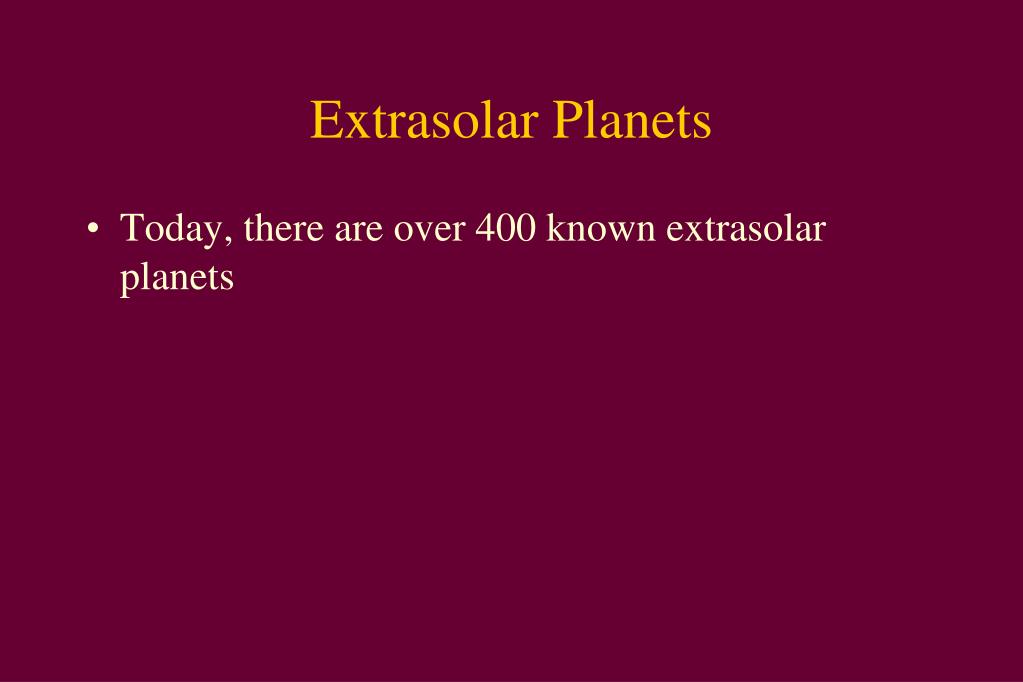 Extrasolar Planets

• Today, there are over 400 known extrasolar planets